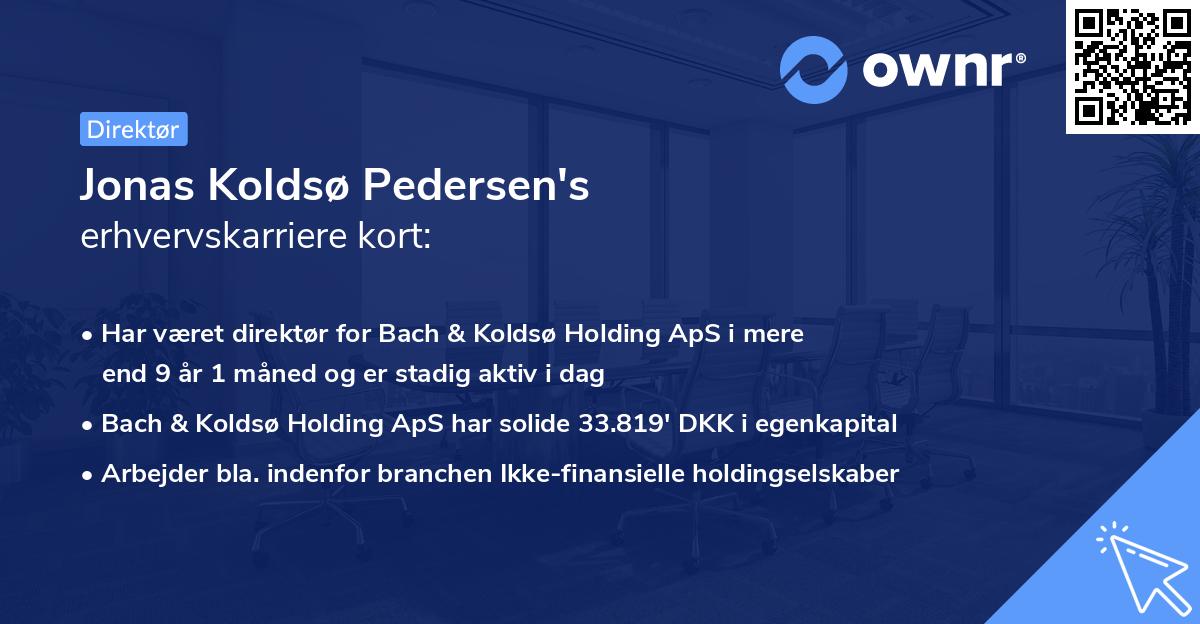 ownr®

Direktør

Jonas Koldsø Pedersen's erhvervskarriere kort:

• Har været direktør for Bach & Koldsø Holding ApS i mere end 9 år 1 måned og er stadig aktiv i dag

• Bach & Koldsø Holding ApS har solide 33.819' DKK i egenkapital

• Arbejder bla. indenfor branchen Ikke-finansielle holdingselskaber